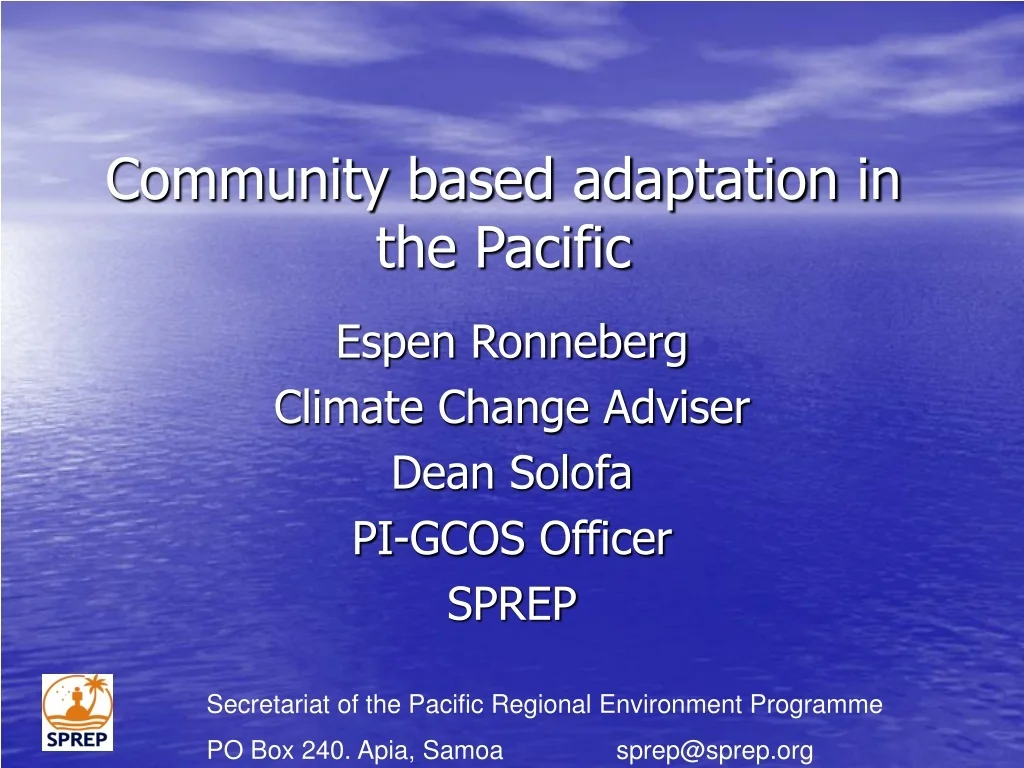 Community based adaptation in the Pacific

Espen Ronneberg
Climate Change Adviser
Dean Solofa
PI-GCOS Officer
SPREP

SPREP

Secretariat of the Pacific Regional Environment Programme
PO Box 240. Apia, Samoa sprep@sprep.org